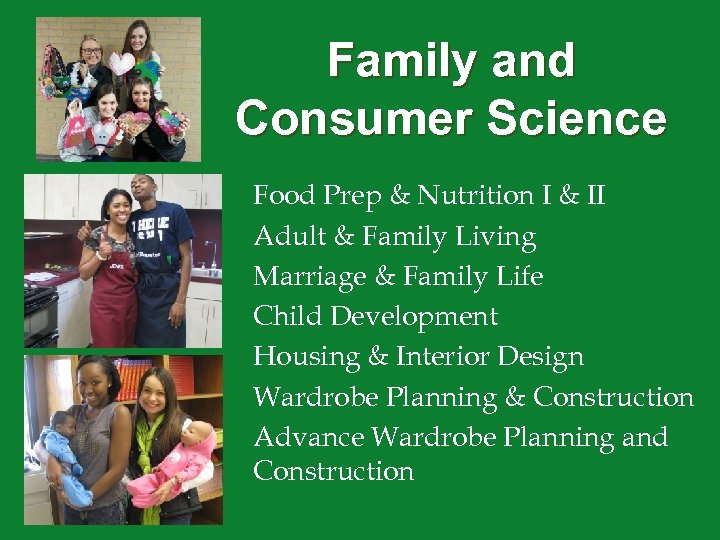 Family and Consumer Science

Food Prep & Nutrition I & II
Adult & Family Living
Marriage & Family Life
Child Development
Housing & Interior Design
Wardrobe Planning & Construction
Advance Wardrobe Planning and Construction